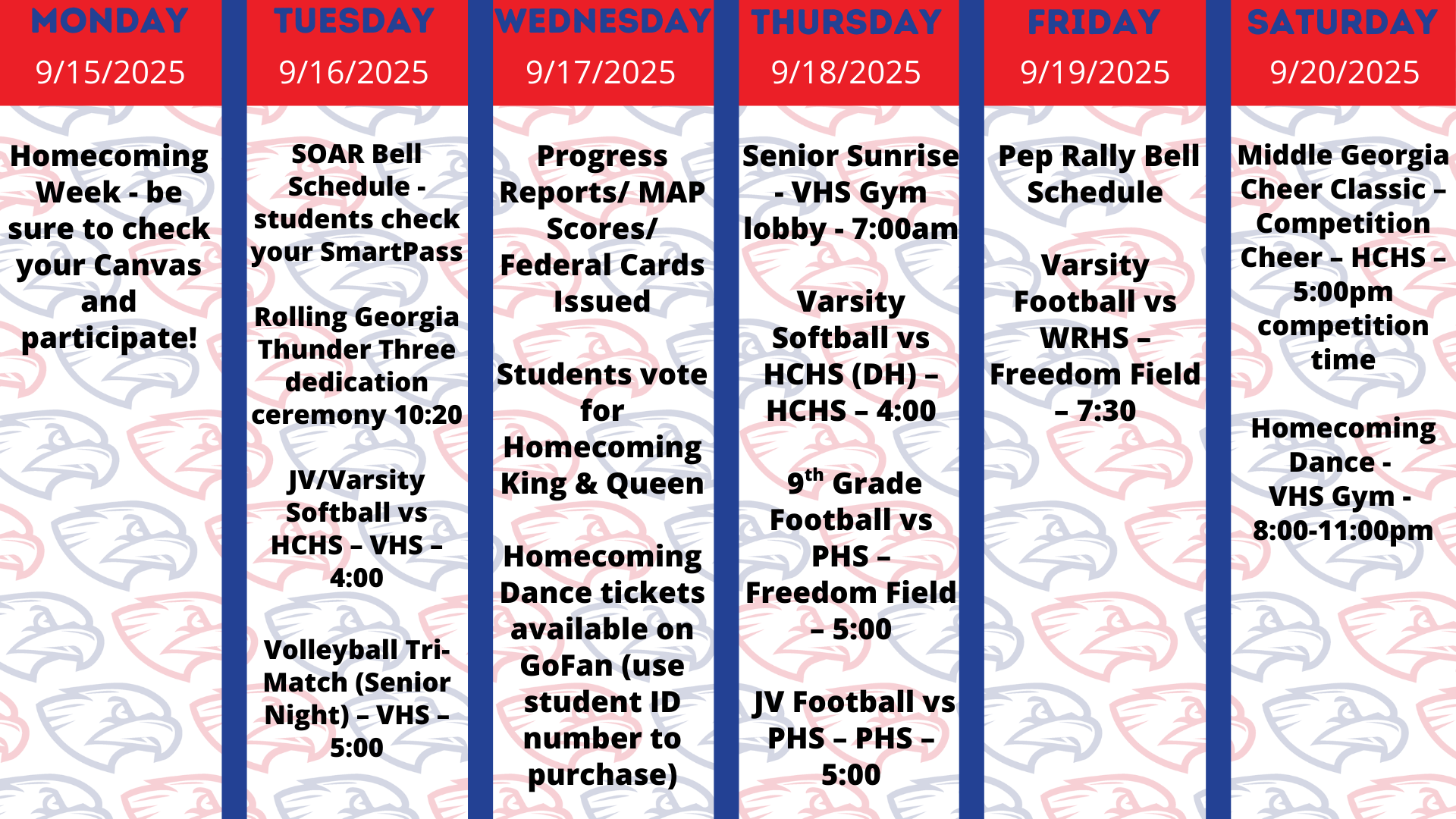 MONDAY
9/15/2025

Homecoming Week - be sure to check your Canvas and participate!

TUESDAY
9/16/2025

SOAR Bell Schedule - students check your SmartPass

Rolling Georgia Thunder Three dedication ceremony 10:20

JV/Varsity Softball vs HCHS – VHS – 4:00

Volleyball Tri-Match (Senior Night) – VHS – 5:00

WEDNESDAY
9/17/2025

Progress Reports/ MAP Scores/ Federal Cards Issued

Students vote for Homecoming King & Queen

Homecoming Dance tickets available on GoFan (use student ID number to purchase)

THURSDAY
9/18/2025

Senior Sunrise - VHS Gym lobby - 7:00am

Varsity Softball vs HCHS (DH) – HCHS – 4:00

9$^{th}$ Grade Football vs PHS – Freedom Field – 5:00

JV Football vs PHS – PHS – 5:00

FRIDAY
9/19/2025

Pep Rally Bell Schedule

Varsity Football vs WRHS – Freedom Field – 7:30

SATURDAY
9/20/2025

Middle Georgia Cheer Classic – Competition Cheer – HCHS – 5:00pm competition time

Homecoming Dance - VHS Gym - 8:00-11:00pm